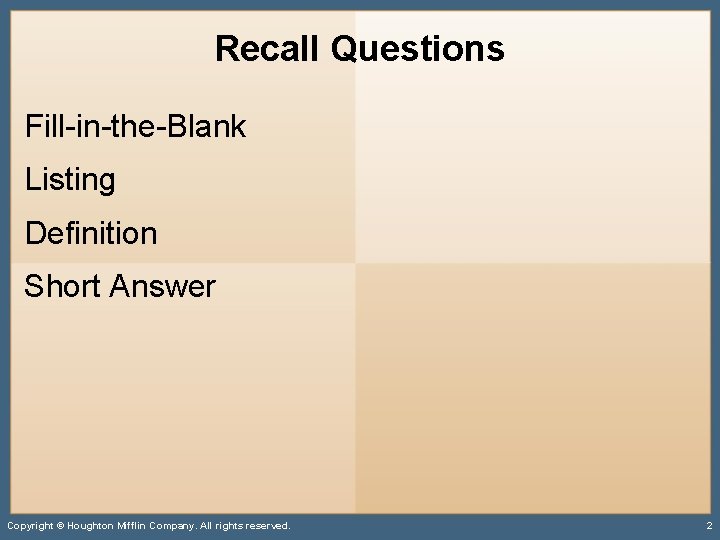 Recall Questions

Fill-in-the-Blank

Listing

Definition

Short Answer

Copyright © Houghton Mifflin Company. All rights reserved.

2